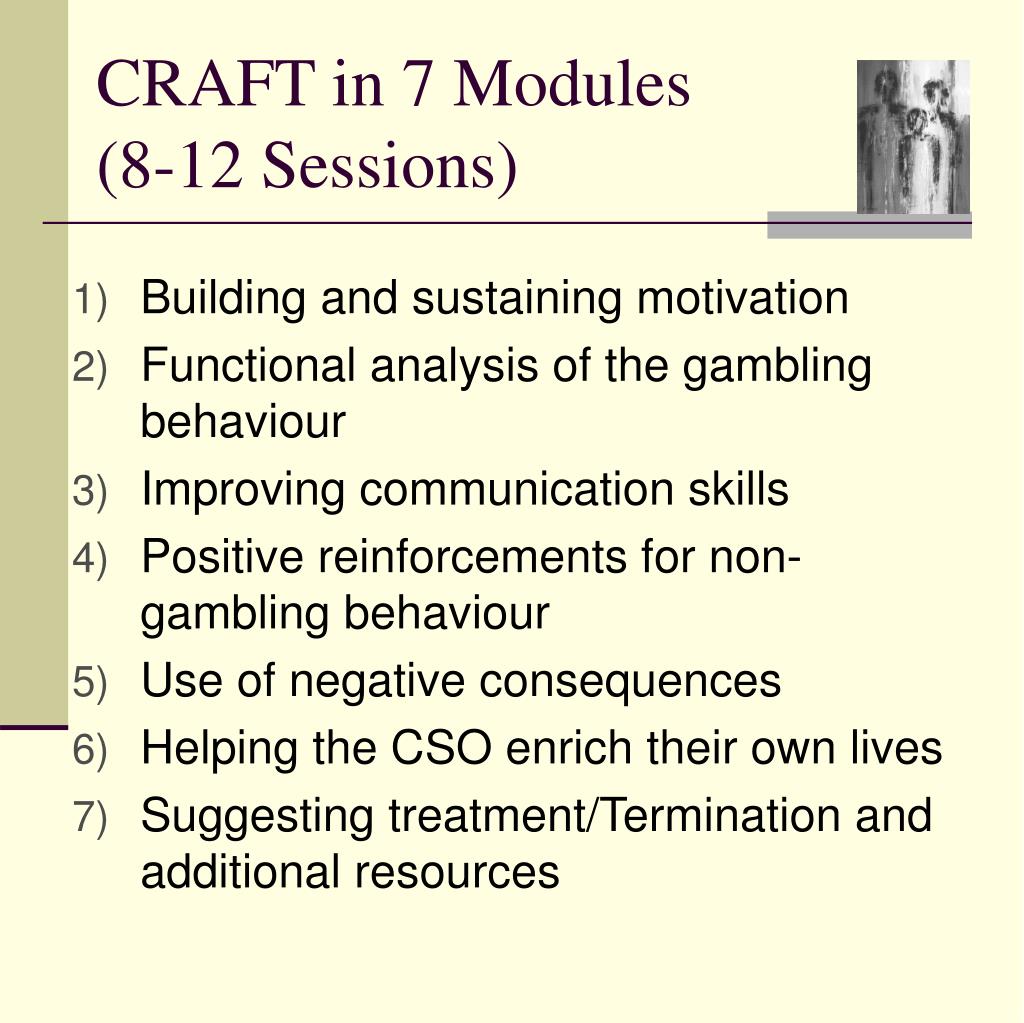 CRAFT in 7 Modules
(8-12 Sessions)

1) Building and sustaining motivation
2) Functional analysis of the gambling behaviour
3) Improving communication skills
4) Positive reinforcements for non-gambling behaviour
5) Use of negative consequences
6) Helping the CSO enrich their own lives
7) Suggesting treatment/Termination and additional resources